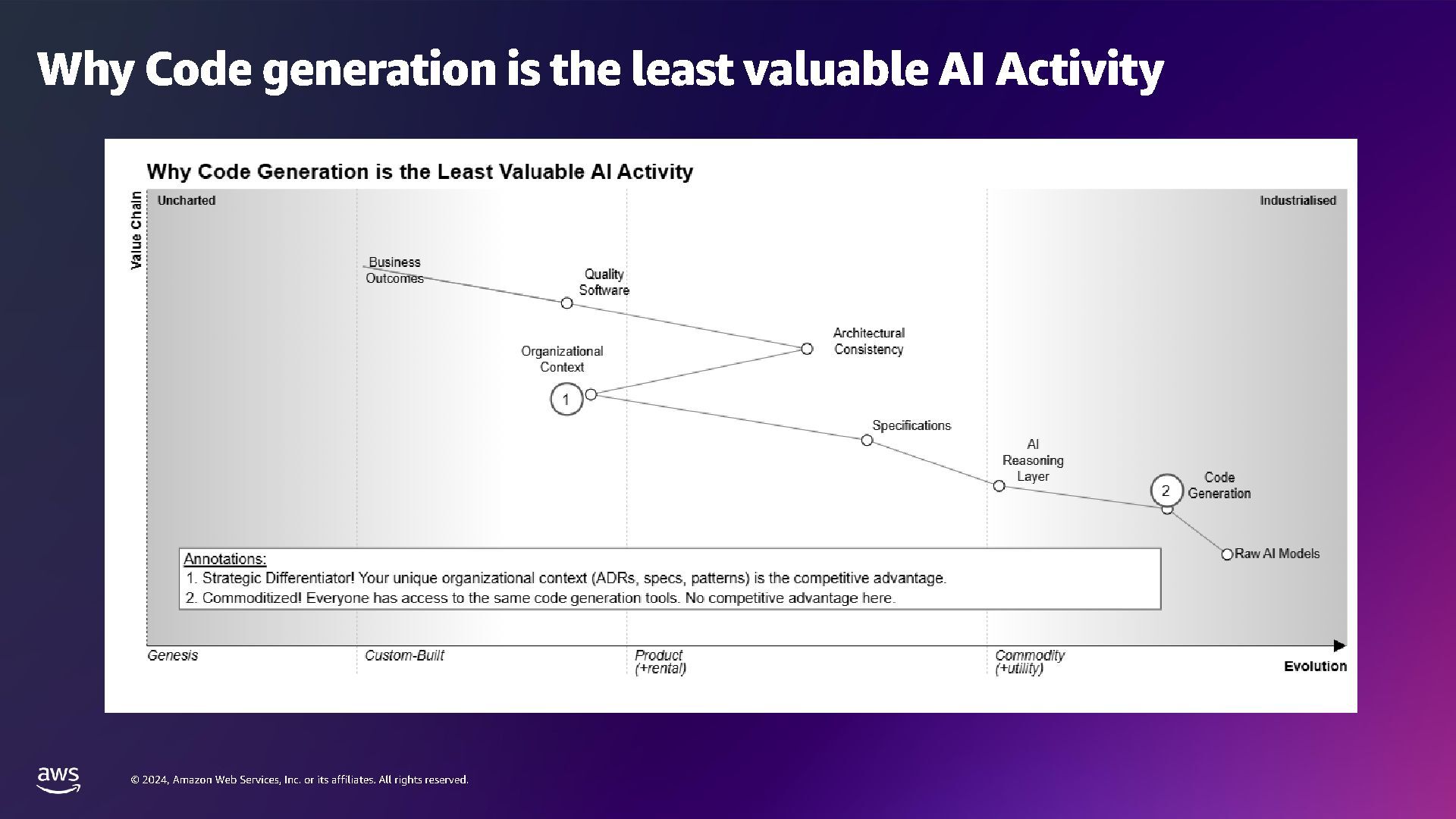 Why Code generation is the least valuable AI Activity

Why Code Generation is the Least Valuable AI Activity

Value Chain

Uncharted

Industrialised

Business Outcomes

Quality Software

Architectural Consistency

Organizational Context

1

Specifications

AI Reasoning Layer

2

Code Generation

Raw AI Models

Annotations:
1. Strategic Differentiator! Your unique organizational context (ADRs, specs, patterns) is the competitive advantage.
2. Commoditized! Everyone has access to the same code generation tools. No competitive advantage here.

Genesis

Custom-Built

Product (+rental)

Commodity (+utility)

Evolution

aws

© 2024, Amazon Web Services, Inc. or its affiliates. All rights reserved.